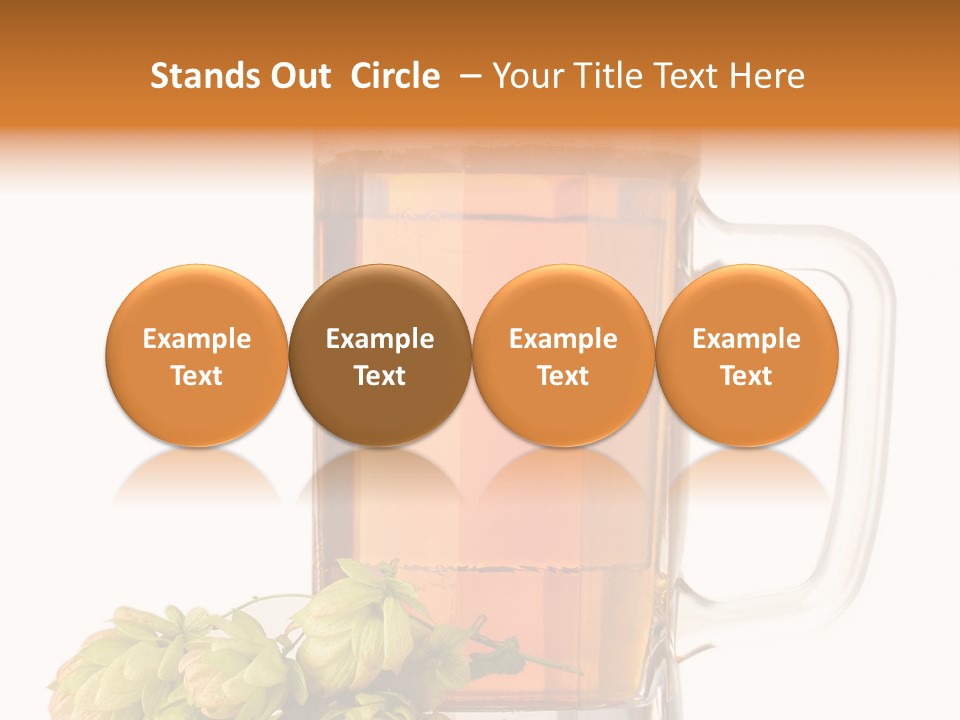 Stands Out Circle – Your Title Text Here

Example Text

Example Text

Example Text

Example Text